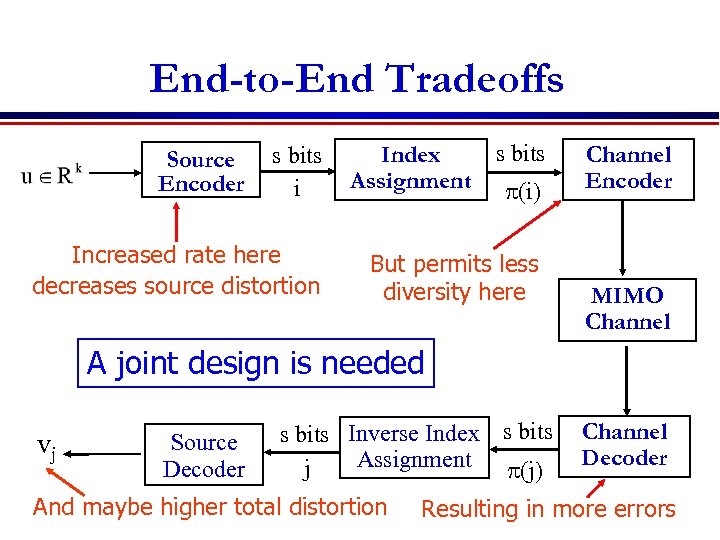 End-to-End Tradeoffs

$u \in R^k$

Source Encoder

s bits

i

Index Assignment

s bits

$\pi(i)$

Channel Encoder

Increased rate here decreases source distortion

But permits less diversity here

MIMO Channel

A joint design is needed

$v_j$

Source Decoder

s bits

j

Inverse Index Assignment

s bits

$\pi(j)$

Channel Decoder

And maybe higher total distortion

Resulting in more errors